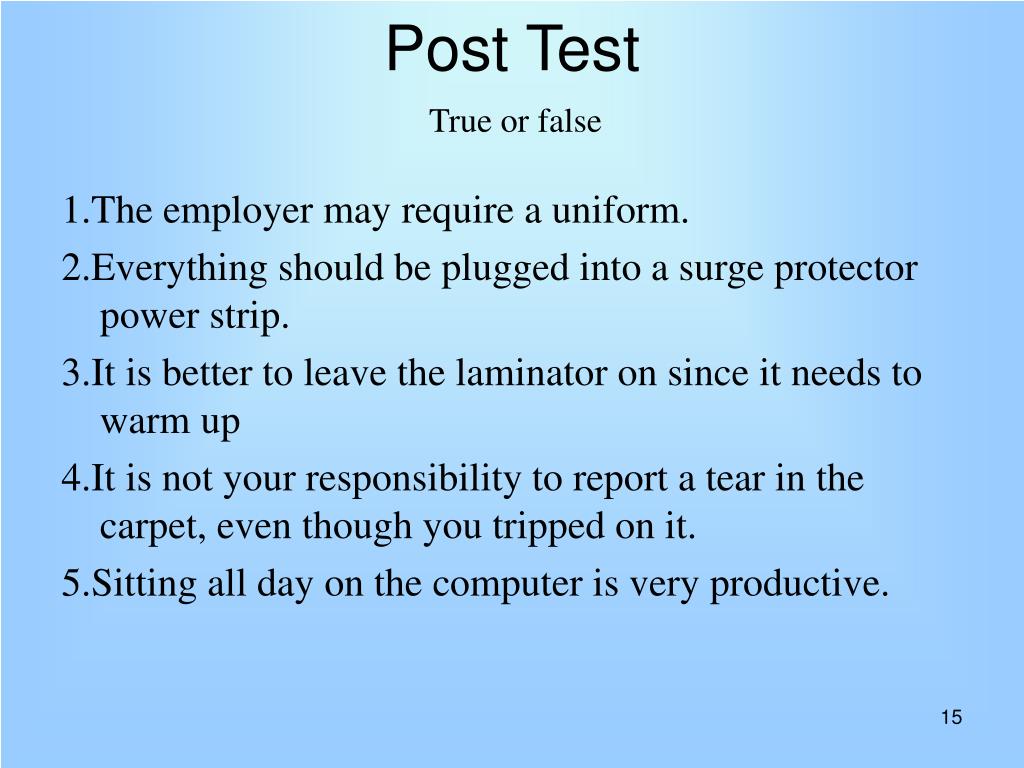 Post Test

True or false

1.The employer may require a uniform.

2.Everything should be plugged into a surge protector power strip.

3.It is better to leave the laminator on since it needs to warm up

4.It is not your responsibility to report a tear in the carpet, even though you tripped on it.

5.Sitting all day on the computer is very productive.

15